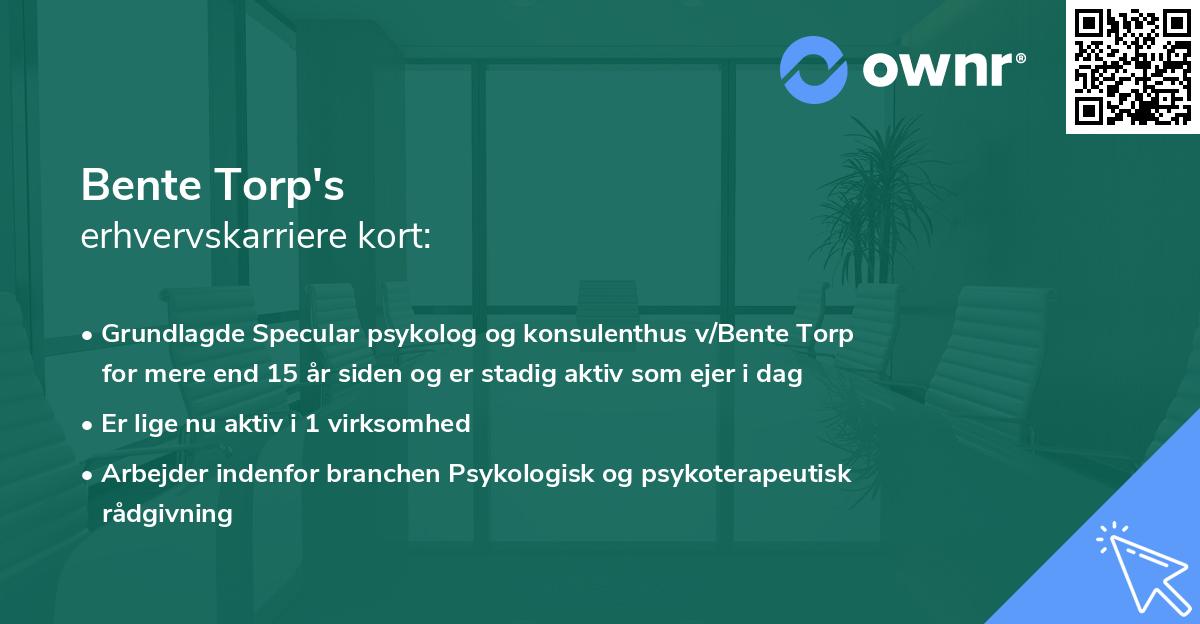 ownr®

Bente Torp's
erhvervskarriere kort:

• Grundlagde Specular psykolog og konsulenthus v/Bente Torp for mere end 15 år siden og er stadig aktiv som ejer i dag
• Er lige nu aktiv i 1 virksomhed
• Arbejder indenfor branchen Psykologisk og psykoterapeutisk rådgivning